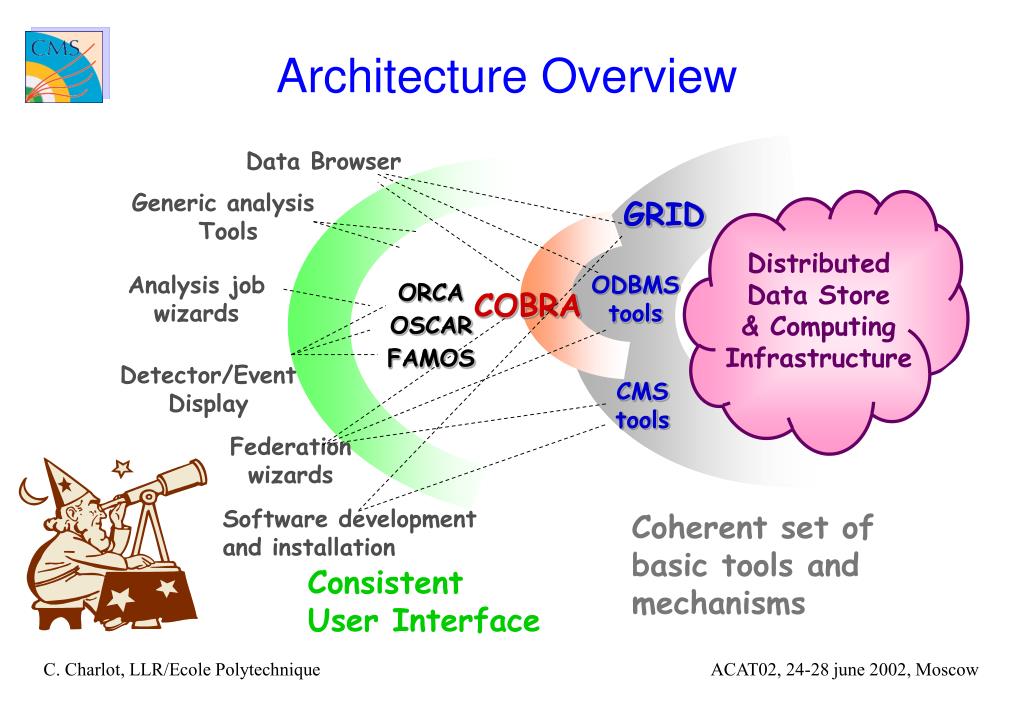 CMS

Architecture Overview

Data Browser

Generic analysis Tools

Analysis job wizards

Detector/Event Display

Federation wizards

Software development and installation

ORCA
OSCAR
FAMOS

COBRA

GRID

ODBMS tools

CMS tools

Distributed Data Store & Computing Infrastructure

Consistent User Interface

Coherent set of basic tools and mechanisms

C. Charlot, LLR/Ecole Polytechnique

ACAT02, 24-28 june 2002, Moscow